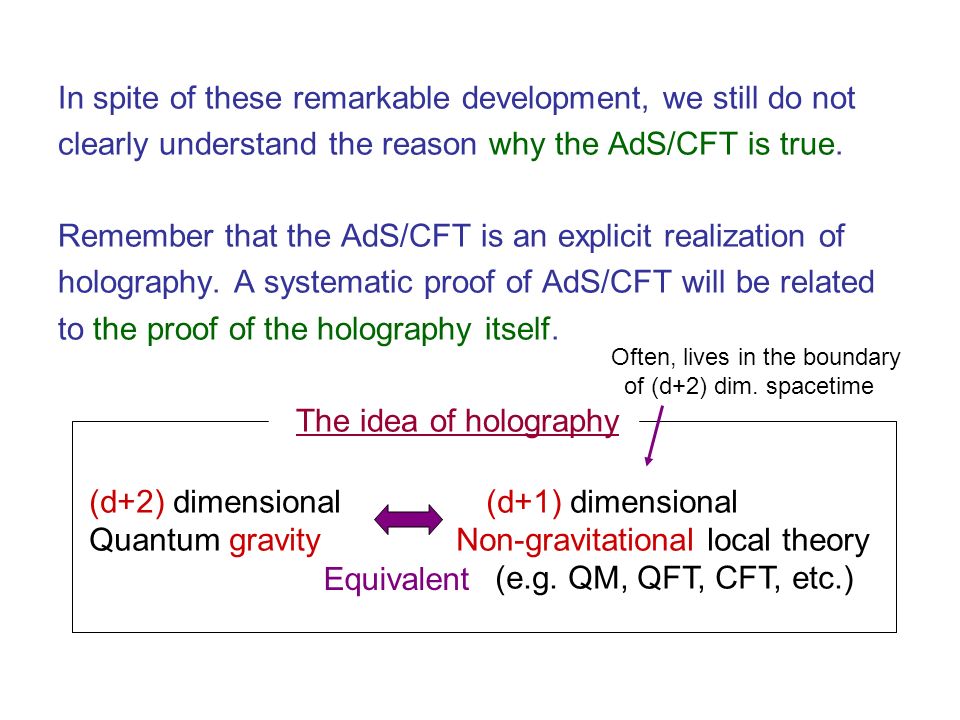 In spite of these remarkable development, we still do not clearly understand the reason why the AdS/CFT is true.

Remember that the AdS/CFT is an explicit realization of holography. A systematic proof of AdS/CFT will be related to the proof of the holography itself.

Often, lives in the boundary of (d+2) dim. spacetime

The idea of holography

(d+2) dimensional Quantum gravity

Equivalent

(d+1) dimensional Non-gravitational local theory (e.g. QM, QFT, CFT, etc.)